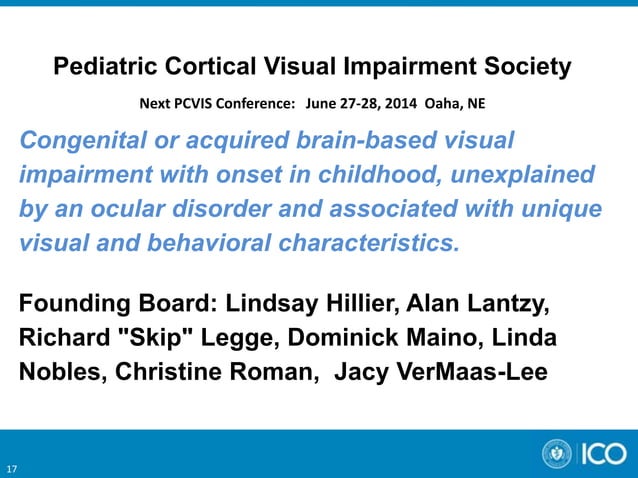 Pediatric Cortical Visual Impairment Society

Next PCVIS Conference: June 27-28, 2014 Oaha, NE

Congenital or acquired brain-based visual impairment with onset in childhood, unexplained by an ocular disorder and associated with unique visual and behavioral characteristics.

Founding Board: Lindsay Hillier, Alan Lantzy, Richard "Skip" Legge, Dominick Maino, Linda Nobles, Christine Roman, Jacy VerMaas-Lee

17

ICO